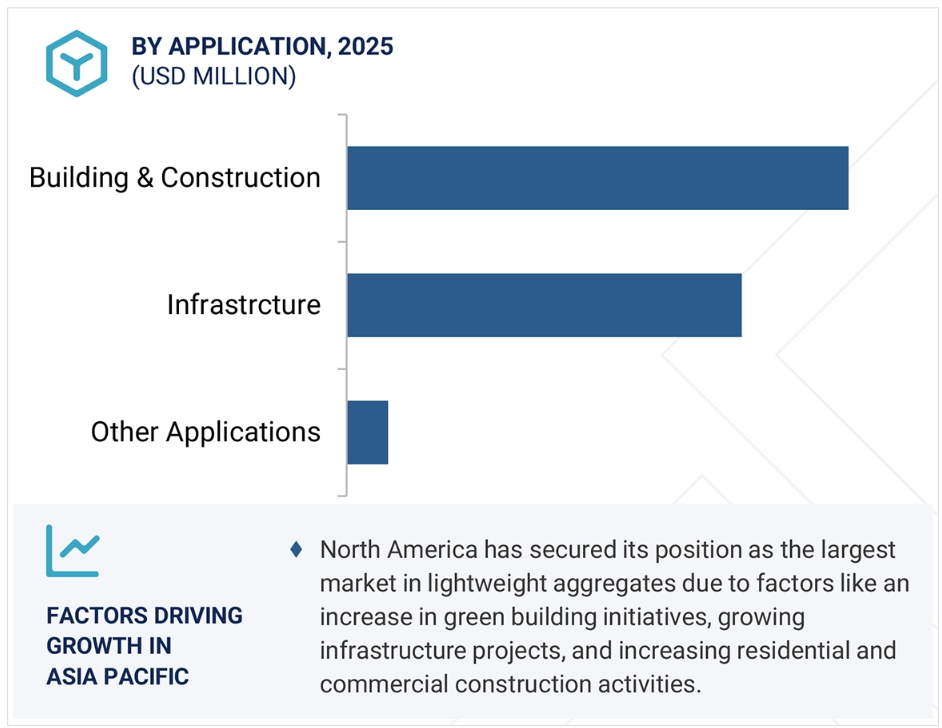 BY APPLICATION, 2025
(USD MILLION)

Building & Construction

Infrastrcture

Other Applications

FACTORS DRIVING GROWTH IN ASIA PACIFIC

♦ North America has secured its position as the largest market in lightweight aggregates due to factors like an increase in green building initiatives, growing infrastructure projects, and increasing residential and commercial construction activities.